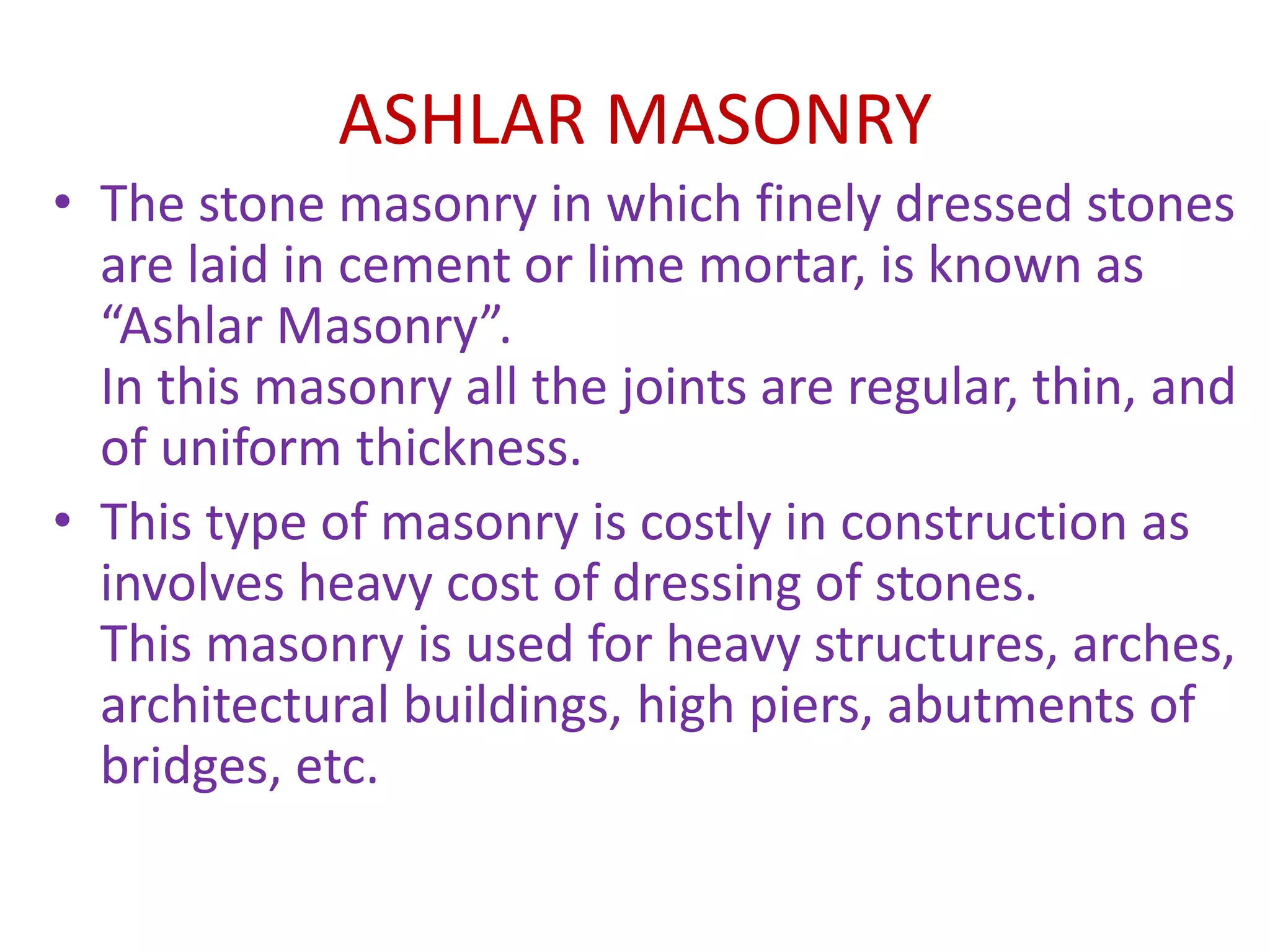 ASHLAR MASONRY

• The stone masonry in which finely dressed stones are laid in cement or lime mortar, is known as “Ashlar Masonry”.
In this masonry all the joints are regular, thin, and of uniform thickness.

• This type of masonry is costly in construction as involves heavy cost of dressing of stones.
This masonry is used for heavy structures, arches, architectural buildings, high piers, abutments of bridges, etc.